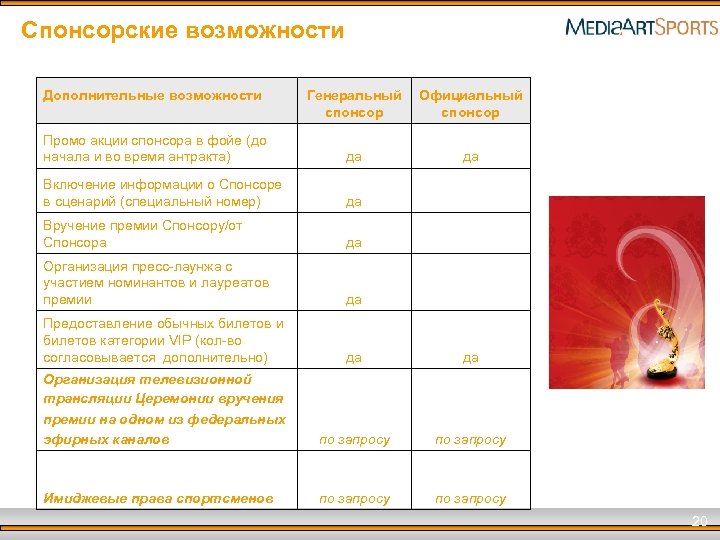 Спонсорские возможности

MEDIAARTSPORTS

| Дополнительные возможности | Генеральный спонсор | Официальный спонсор |
|---|---|---|
| Промо акции спонсора в фойе (до начала и во время антракта) | да | да |
| Включение информации о Спонсоре в сценарий (специальный номер) | да | |
| Вручение премии Спонсору/от Спонсора | да | |
| Организация пресс-лаунжа с участием номинантов и лауреатов премии | да | |
| Предоставление обычных билетов и билетов категории VIP (кол-во согласовывается дополнительно) | да | да |
| Организация телевизионной трансляции Церемонии вручения премии на одном из федеральных эфирных каналов | по запросу | по запросу |
| Имиджевые права спортсменов | по запросу | по запросу |

20